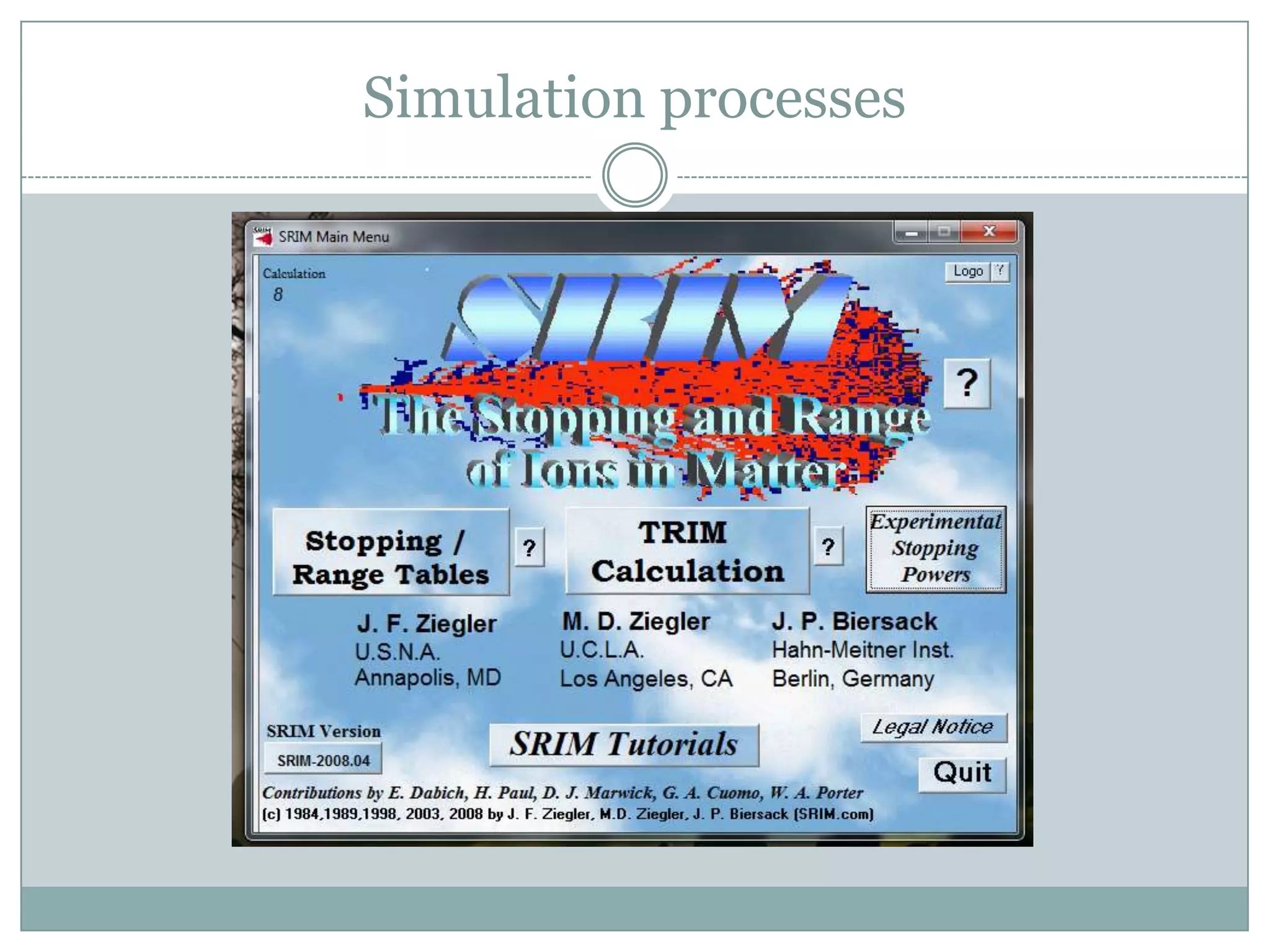 Simulation processes

SRIM Main Menu

Calculation
8

Logo ?

SRIM

?

The Stopping and Range of Ions in Matter

Stopping / Range Tables

?

TRIM Calculation

?

Experimental Stopping Powers

J. F. Ziegler
U.S.N.A.
Annapolis, MD

M. D. Ziegler
U.C.L.A.
Los Angeles, CA

J. P. Biersack
Hahn-Meitner Inst.
Berlin, Germany

SRIM Version
SRIM-2008.04

SRIM Tutorials

Legal Notice

Quit

Contributions by E. Dabich, H. Paul, D. J. Marwick, G. A. Cuomo, W. A. Porter
(c) 1984,1989,1998, 2003, 2008 by J. F. Ziegler, M.D. Ziegler, J. P. Biersack (SRIM.com)